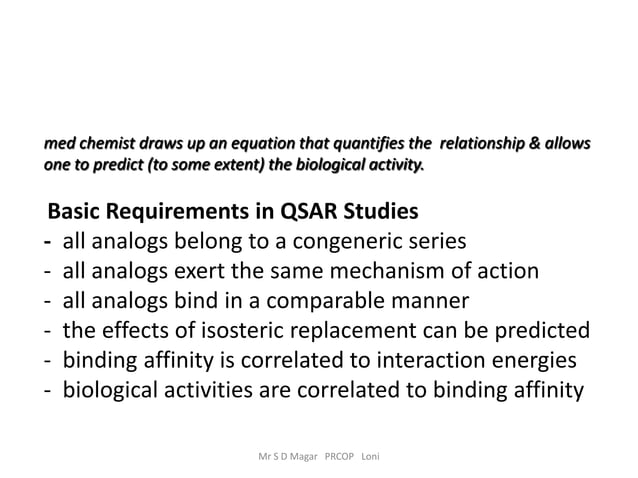 med chemist draws up an equation that quantifies the relationship & allows one to predict (to some extent) the biological activity.

Basic Requirements in QSAR Studies
- all analogs belong to a congeneric series
- all analogs exert the same mechanism of action
- all analogs bind in a comparable manner
- the effects of isosteric replacement can be predicted
- binding affinity is correlated to interaction energies
- biological activities are correlated to binding affinity

Mr S D Magar PRCOP Loni